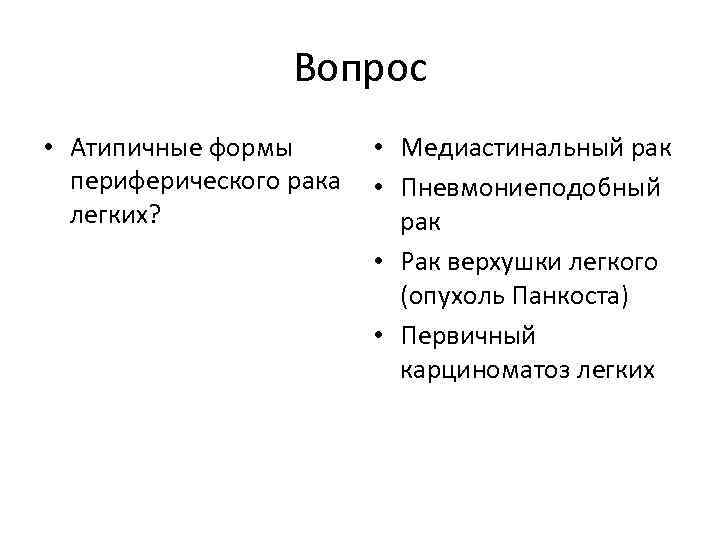 Вопрос

• Атипичные формы периферического рака легких?

• Медиастинальный рак
• Пневмониеподобный рак
• Рак верхушки легкого (опухоль Панкоста)
• Первичный карциноматоз легких